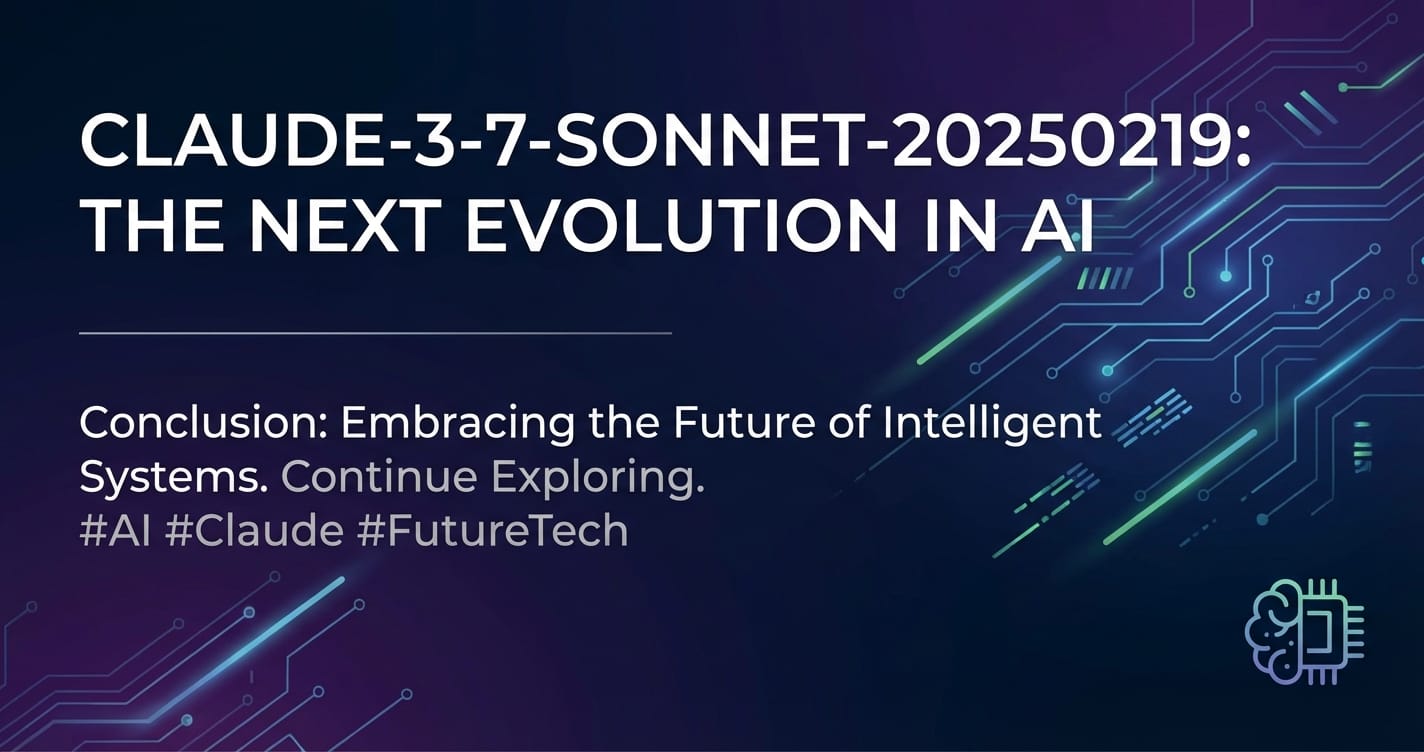 CLAUDE-3-7-SONNET-20250219: THE NEXT EVOLUTION IN AI

Conclusion: Embracing the Future of Intelligent Systems. Continue Exploring.
#AI #Claude #FutureTech